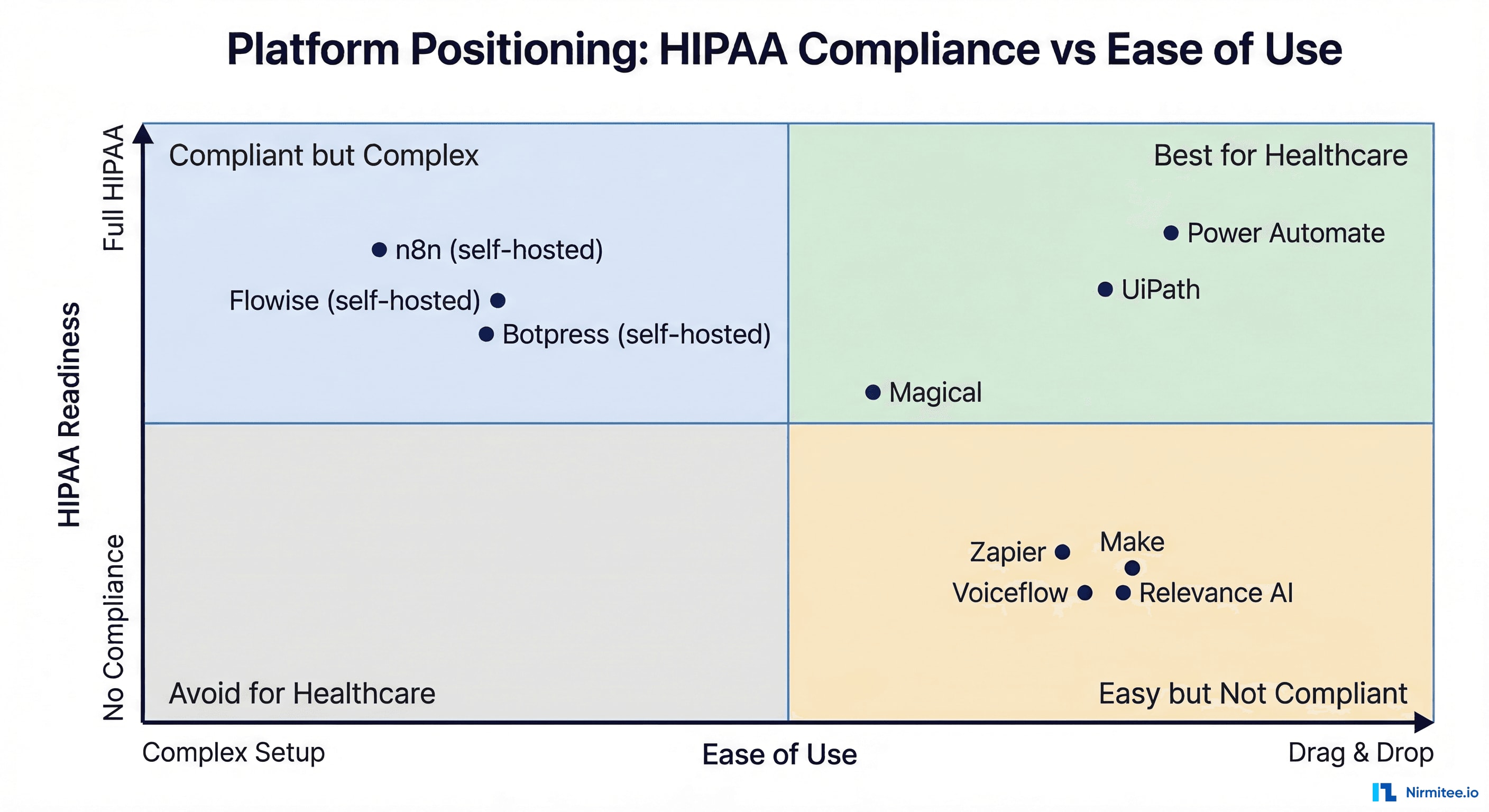 Platform Positioning: HIPAA Compliance vs Ease of Use

Full HIPAA

HIPAA Readiness

No Compliance

Compliant but Complex

n8n (self-hosted)

Flowise (self-hosted)

Botpress (self-hosted)

Best for Healthcare

Power Automate

UiPath

Magical

Avoid for Healthcare

Zapier

Make

Voiceflow

Relevance AI

Easy but Not Compliant

Complex Setup

Ease of Use

Drag & Drop

Nirmitee.io